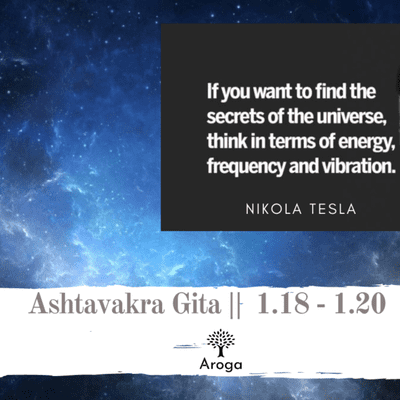 If you want to find the secrets of the universe, think in terms of energy, frequency and vibration.

NIKOLA TESLA

Ashtavakra Gita || 1.18 - 1.20

Aroga